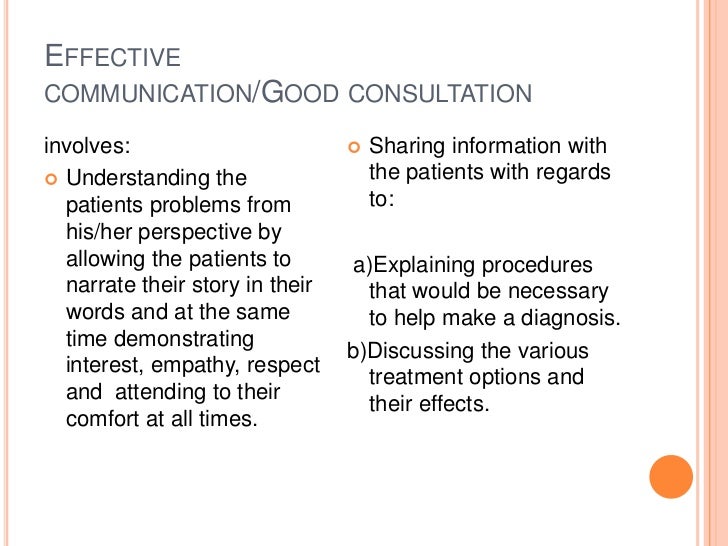 EFFECTIVE COMMUNICATION/GOOD CONSULTATION

involves:

Understanding the patients problems from his/her perspective by allowing the patients to narrate their story in their words and at the same time demonstrating interest, empathy, respect and attending to their comfort at all times.

Sharing information with the patients with regards to:

a)Explaining procedures that would be necessary to help make a diagnosis.

b)Discussing the various treatment options and their effects.